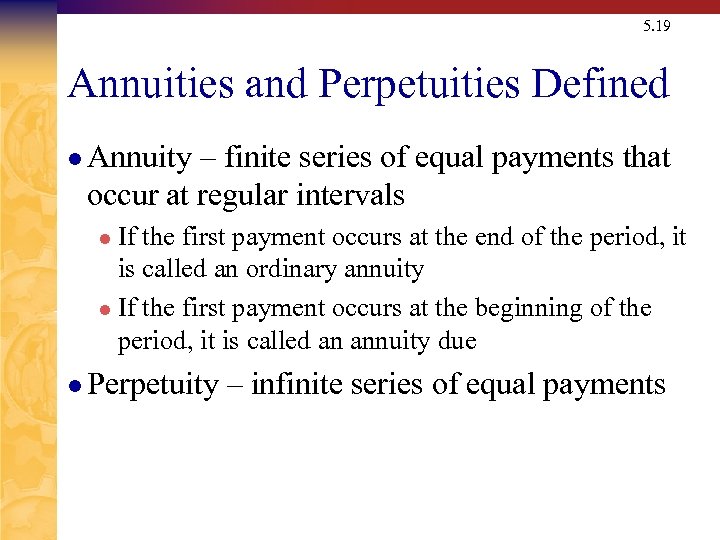 5.19

Annuities and Perpetuities Defined

• Annuity – finite series of equal payments that occur at regular intervals
  • If the first payment occurs at the end of the period, it is called an ordinary annuity
  • If the first payment occurs at the beginning of the period, it is called an annuity due
• Perpetuity – infinite series of equal payments